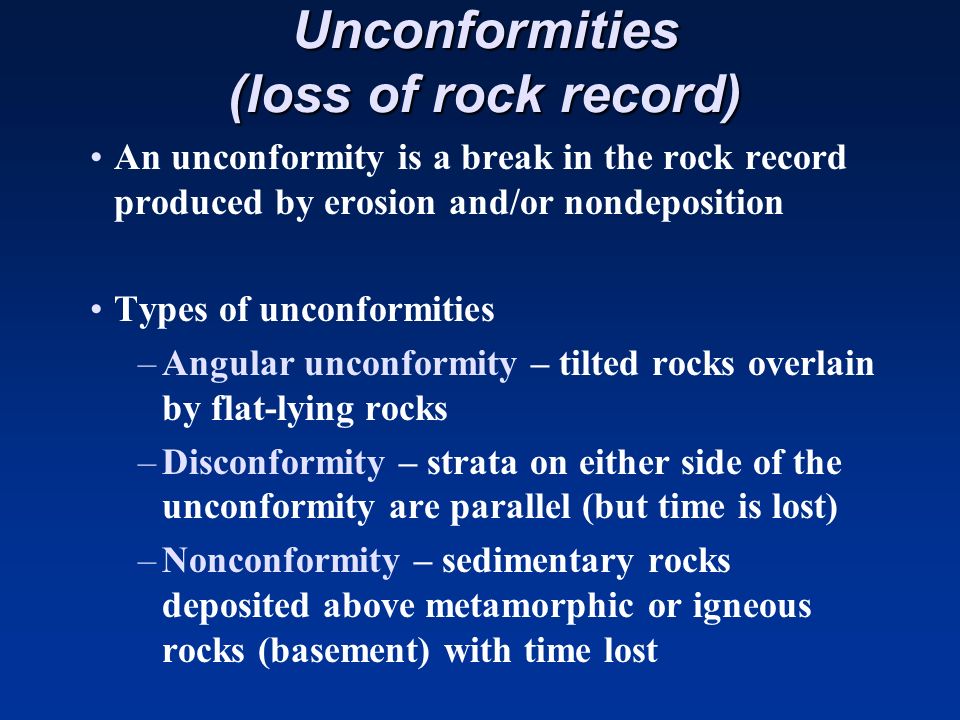 Unconformities
(loss of rock record)

• An unconformity is a break in the rock record produced by erosion and/or nondeposition

• Types of unconformities
– Angular unconformity – tilted rocks overlain by flat-lying rocks
– Disconformity – strata on either side of the unconformity are parallel (but time is lost)
– Nonconformity – sedimentary rocks deposited above metamorphic or igneous rocks (basement) with time lost